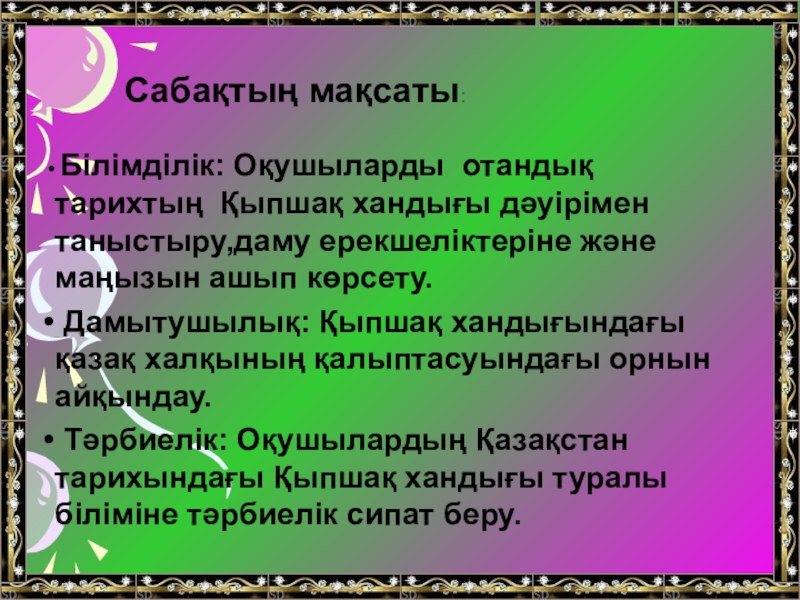 Сабақтың мақсаты:

• Білімділік: Оқушыларды отандық тарихтың Қыпшақ хандығы дәуірімен таныстыру,даму ерекшеліктеріне және маңызын ашып көрсету.

• Дамытушылық: Қыпшақ хандығындағы қазақ халқының қалыптасуындағы орнын айқындау.

• Тәрбиелік: Оқушылардың Қазақстан тарихындағы Қыпшақ хандығы туралы біліміне тәрбиелік сипат беру.